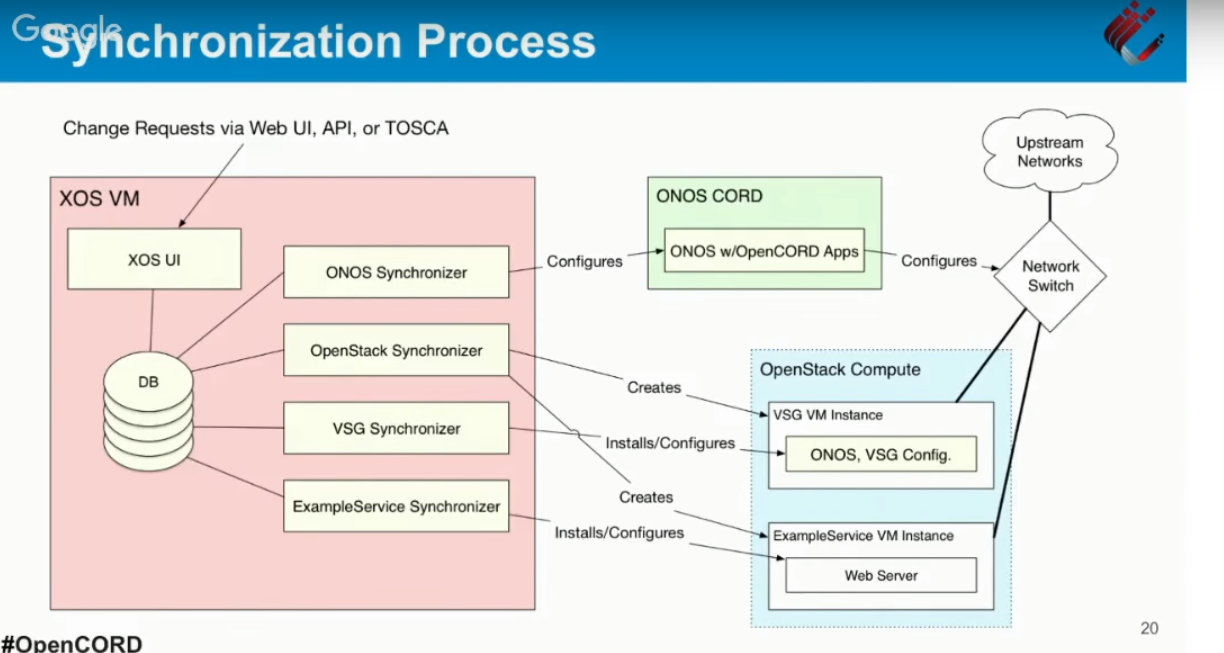 Google

Synchronization Process

Change Requests via Web UI, API, or TOSCA

XOS VM

XOS UI

DB

ONOS Synchronizer

OpenStack Synchronizer

VSG Synchronizer

ExampleService Synchronizer

Configures

ONOS CORD

ONOS w/OpenCORD Apps

Configures

Upstream Networks

Network Switch

Creates

Installs/Configures

Creates

Installs/Configures

OpenStack Compute

VSG VM Instance

ONOS, VSG Config.

ExampleService VM Instance

Web Server

20

#OpenCORD